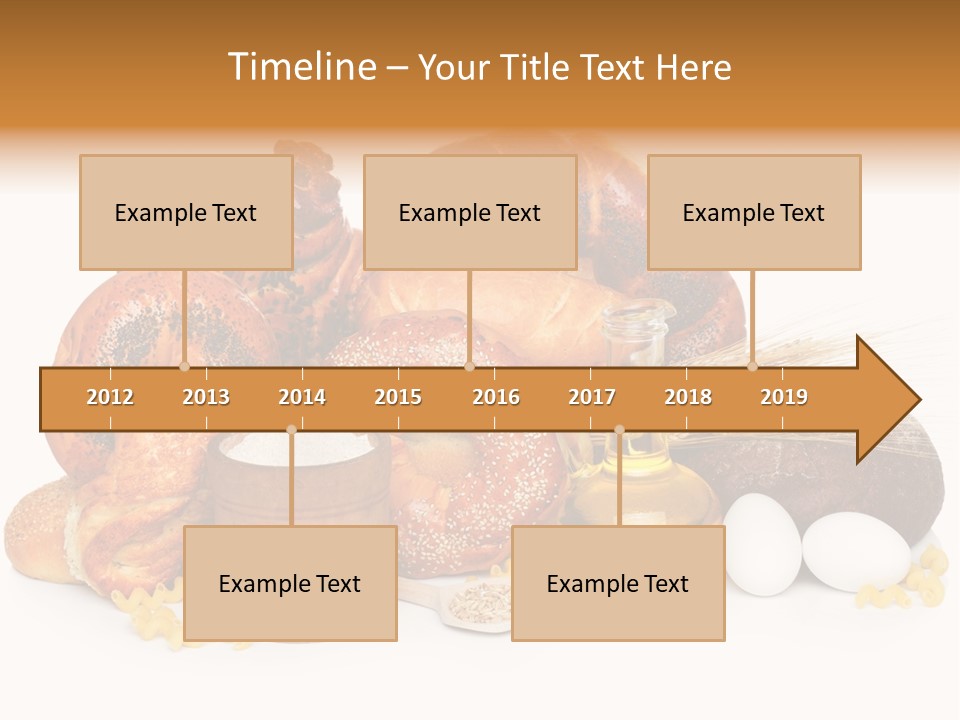 Timeline – Your Title Text Here

Example Text

Example Text

Example Text

2012 2013 2014 2015 2016 2017 2018 2019

Example Text

Example Text